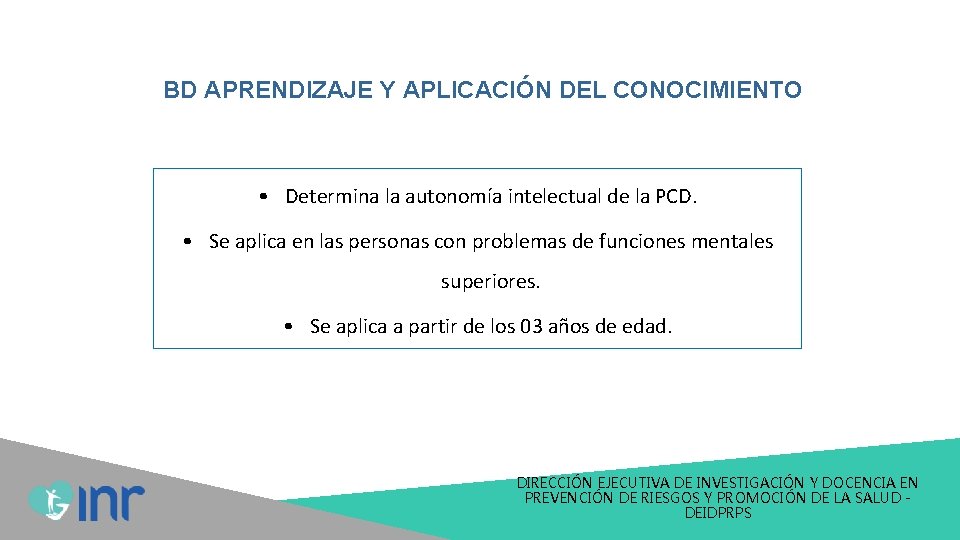 BD APRENDIZAJE Y APLICACIÓN DEL CONOCIMIENTO

• Determina la autonomía intelectual de la PCD.

• Se aplica en las personas con problemas de funciones mentales superiores.

• Se aplica a partir de los 03 años de edad.

inr

DIRECCIÓN EJECUTIVA DE INVESTIGACIÓN Y DOCENCIA EN PREVENCIÓN DE RIESGOS Y PROMOCIÓN DE LA SALUD - DEIDPRPS